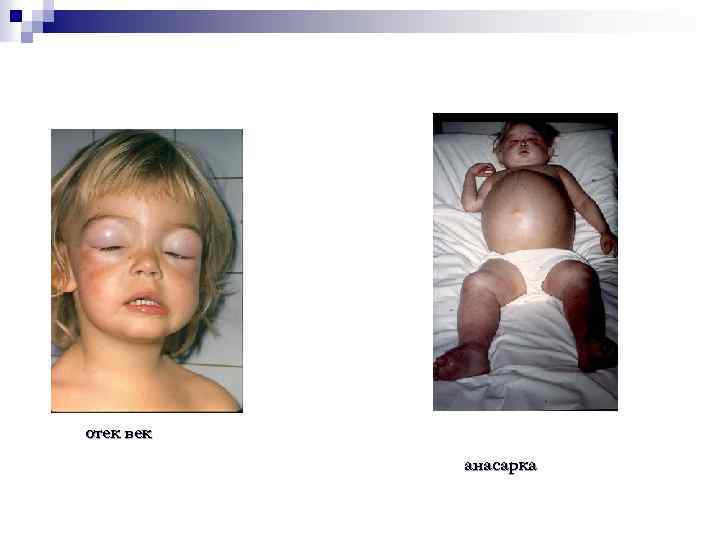 отек век

анасарка